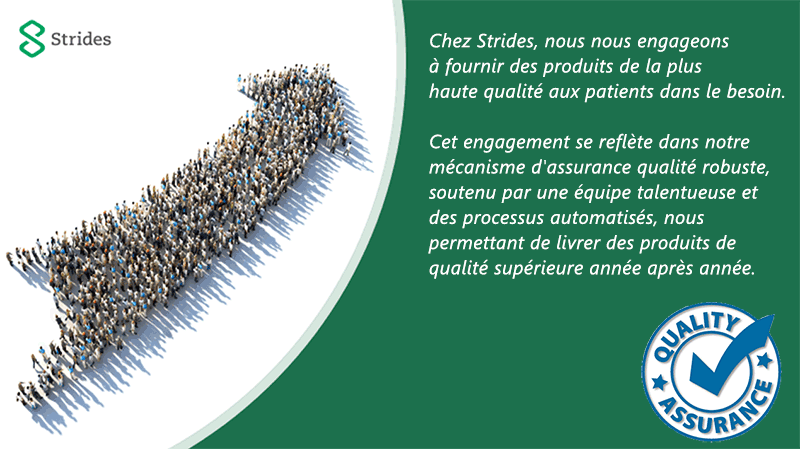 Strides

Chez Strides, nous nous engageons à fournir des produits de la plus haute qualité aux patients dans le besoin.

Cet engagement se reflète dans notre mécanisme d'assurance qualité robuste, soutenu par une équipe talentueuse et des processus automatisés, nous permettant de livrer des produits de qualité supérieure année après année.

QUALITY ASSURANCE